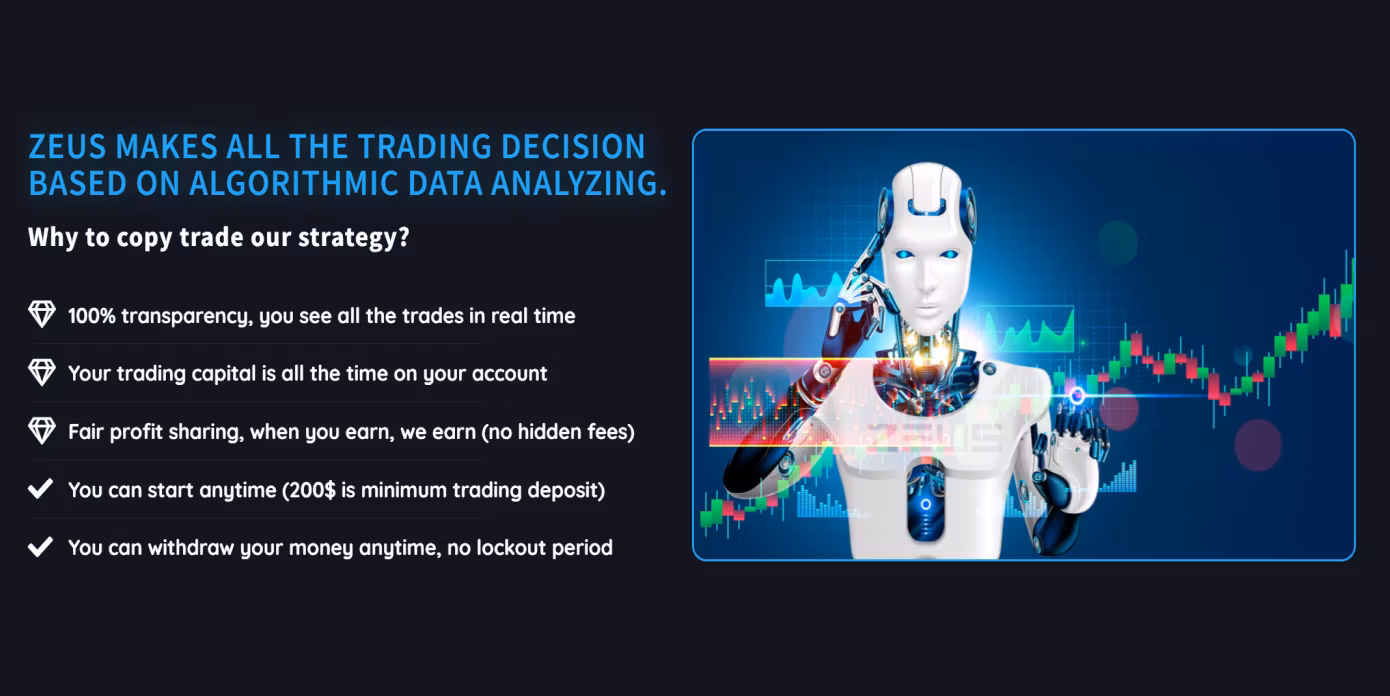 ZEUS MAKES ALL THE TRADING DECISION BASED ON ALGORITHMIC DATA ANALYZING.

Why to copy trade our strategy?

100% transparency, you see all the trades in real time

Your trading capital is all the time on your account

Fair profit sharing, when you earn, we earn (no hidden fees)

You can start anytime (200$ is minimum trading deposit)

You can withdraw your money anytime, no lockout period

ZEUS